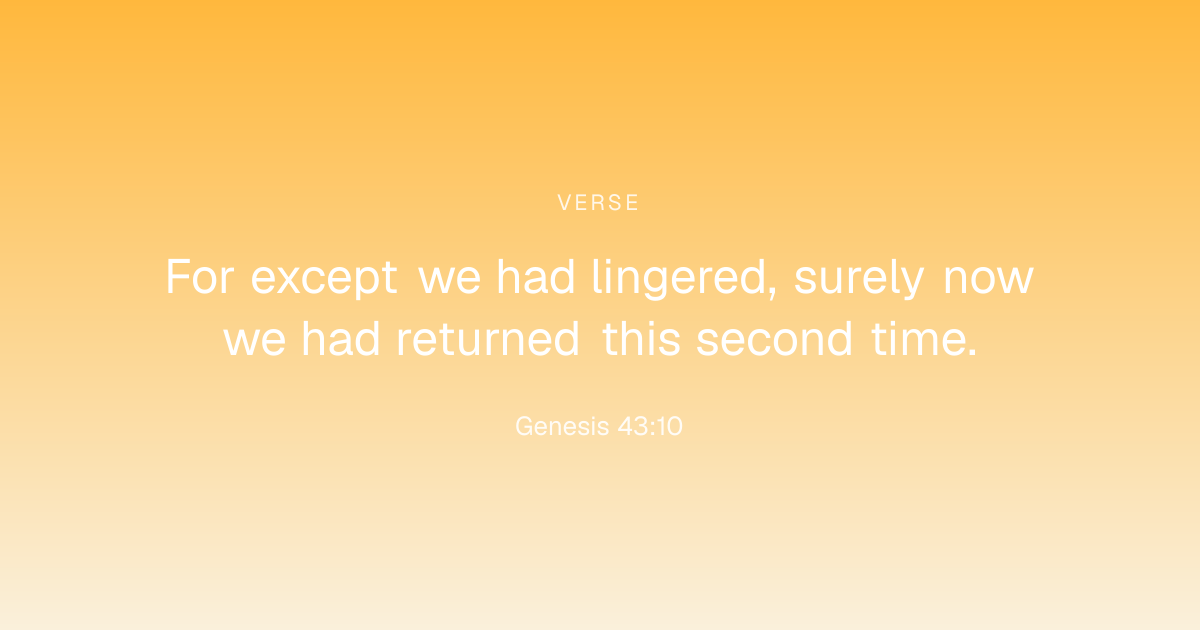 VERSE

For except we had lingered, surely now we had returned this second time.

Genesis 43:10